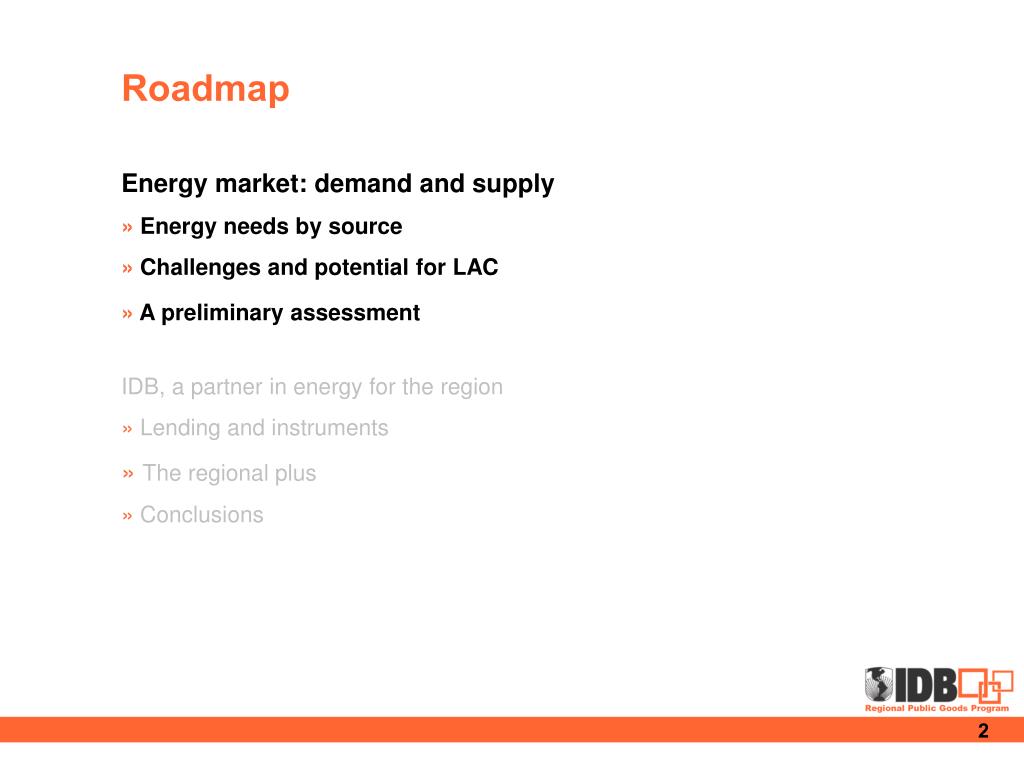 Roadmap

Energy market: demand and supply

» Energy needs by source

» Challenges and potential for LAC

» A preliminary assessment

IDB, a partner in energy for the region

» Lending and instruments

» The regional plus

» Conclusions

IDB

Regional Public Goods Program

2